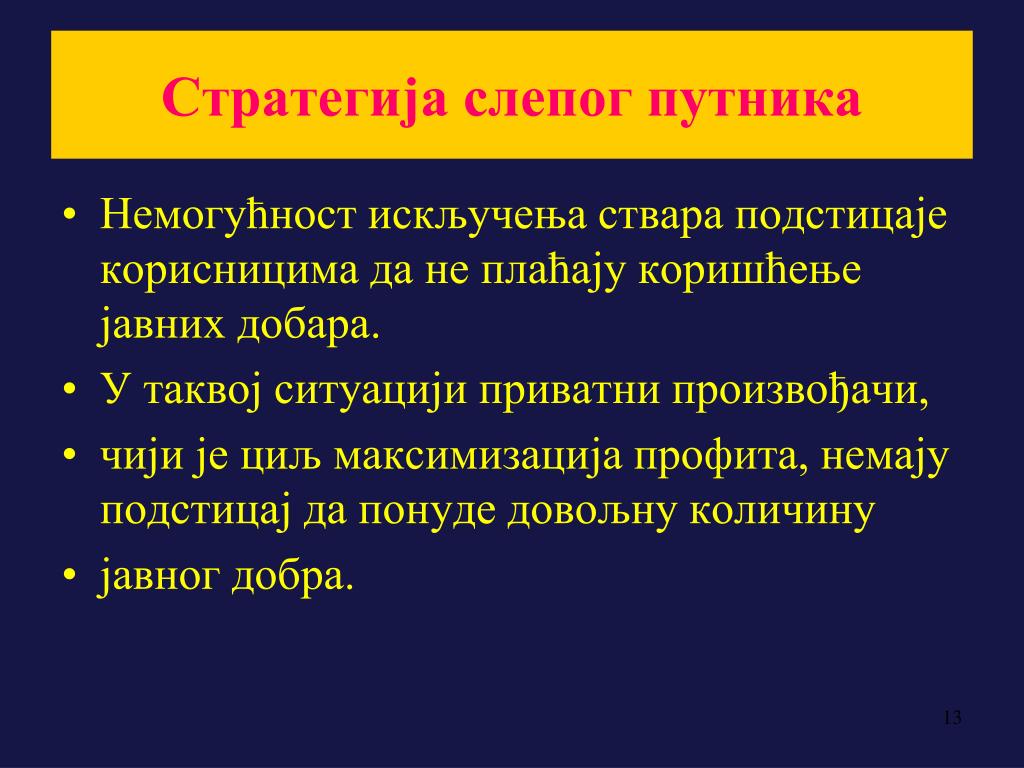 Стратегија слепог путника

• Немогућност искључења ствара подстицаје корисницима да не плаћају коришћење јавних добара.
• У таквој ситуацији приватни произвођачи,
• чији је циљ максимизација профита, немају подстицај да понуде довољну количину
• јавног добра.

13